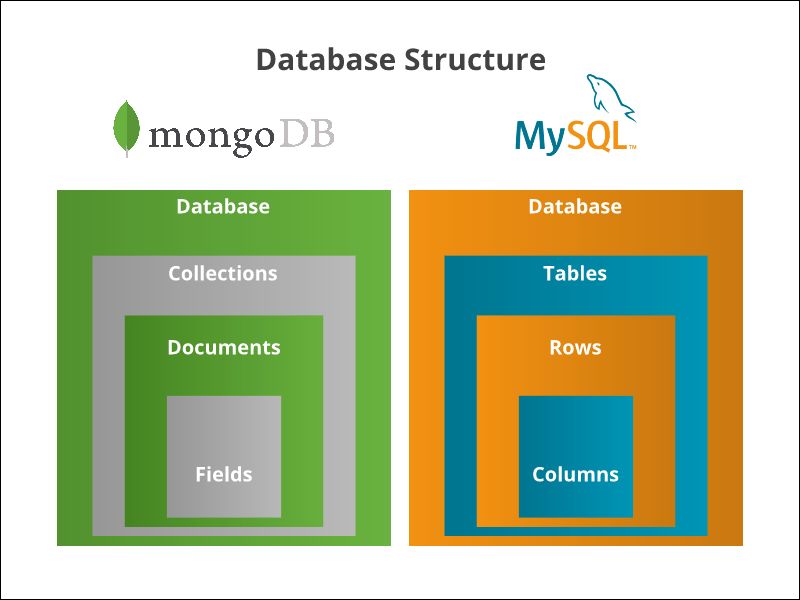 Database Structure

mongoDB

MySQL™

Database

Collections

Documents

Fields

Database

Tables

Rows

Columns